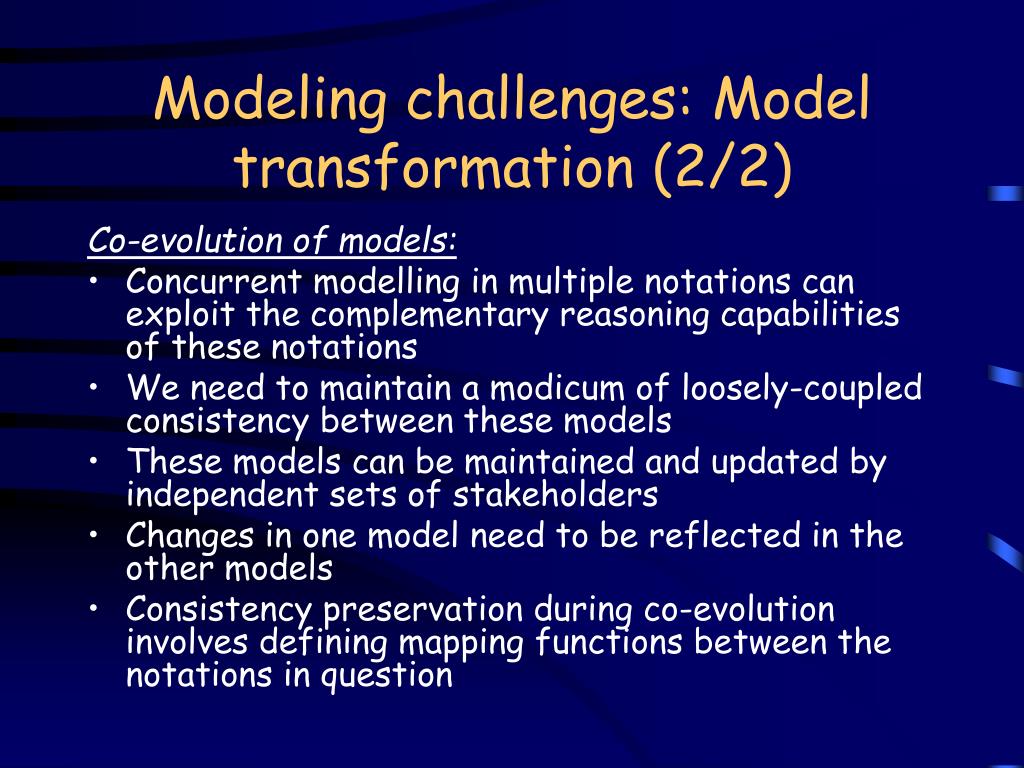 Modeling challenges: Model transformation (2/2)

Co-evolution of models:

• Concurrent modelling in multiple notations can exploit the complementary reasoning capabilities of these notations
• We need to maintain a modicum of loosely-coupled consistency between these models
• These models can be maintained and updated by independent sets of stakeholders
• Changes in one model need to be reflected in the other models
• Consistency preservation during co-evolution involves defining mapping functions between the notations in question